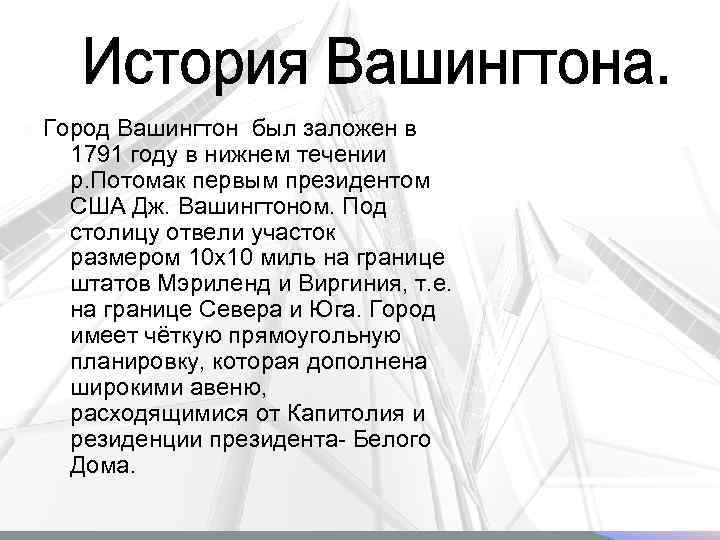 История Вашингтона.

Город Вашингтон был заложен в 1791 году в нижнем течении р.Потомак первым президентом США Дж. Вашингтоном. Под столицу отвели участок размером 10х10 миль на границе штатов Мэриленд и Виргиния, т.е. на границе Севера и Юга. Город имеет чёткую прямоугольную планировку, которая дополнена широкими авеню, расходящимися от Капитолия и резиденции президента- Белого Дома.